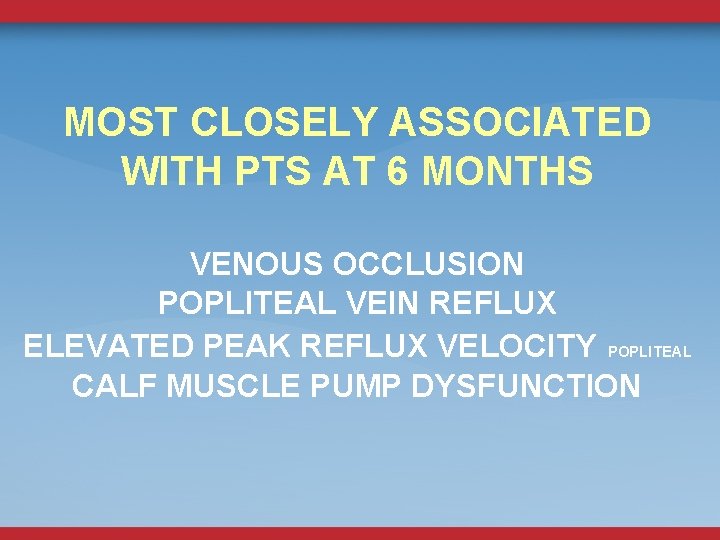 MOST CLOSELY ASSOCIATED WITH PTS AT 6 MONTHS

VENOUS OCCLUSION
POPLITEAL VEIN REFLUX
ELEVATED PEAK REFLUX VELOCITY POPLITEAL
CALF MUSCLE PUMP DYSFUNCTION